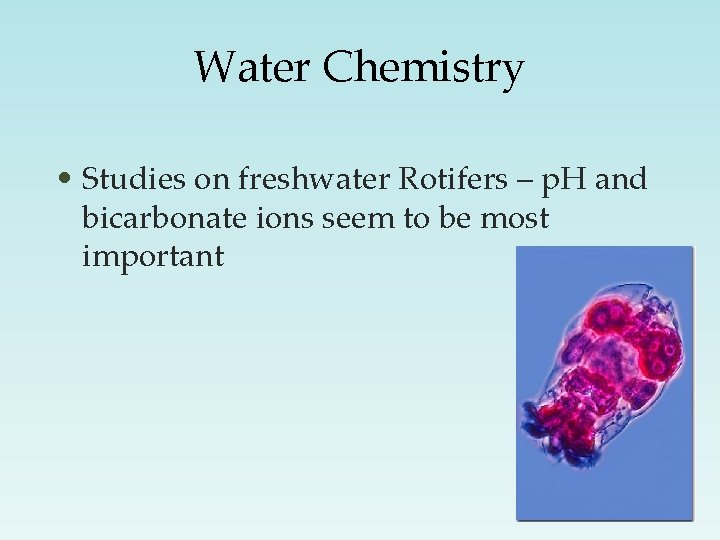 Water Chemistry

• Studies on freshwater Rotifers – pH and bicarbonate ions seem to be most important